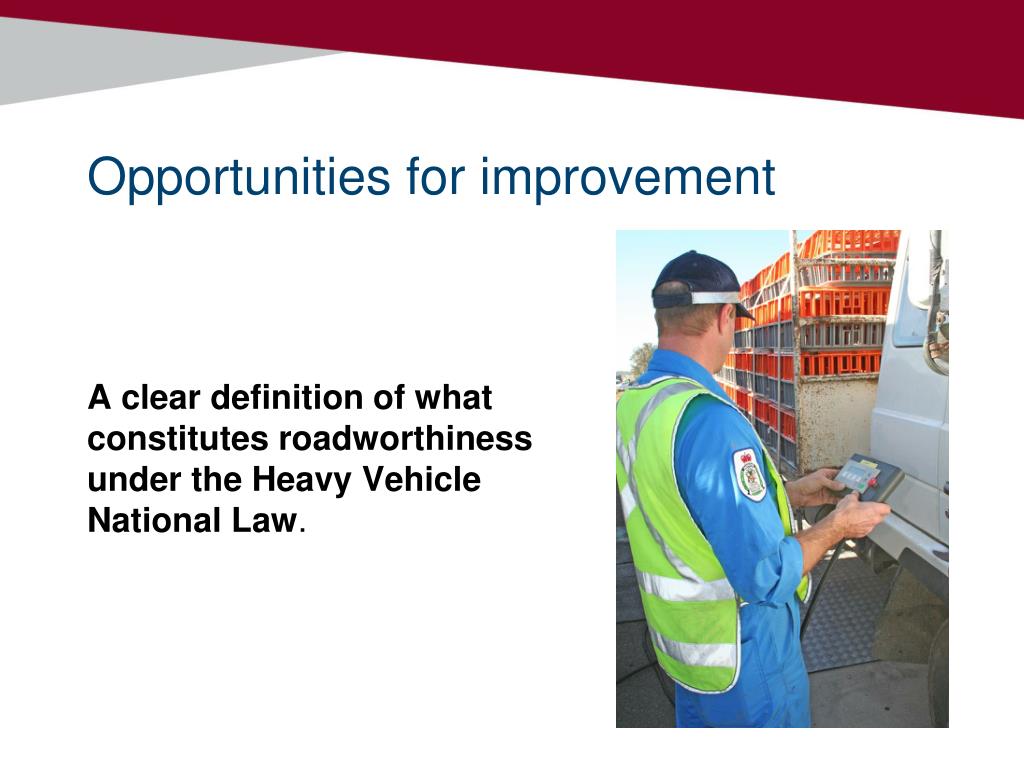 Opportunities for improvement

A clear definition of what constitutes roadworthiness under the Heavy Vehicle National Law.